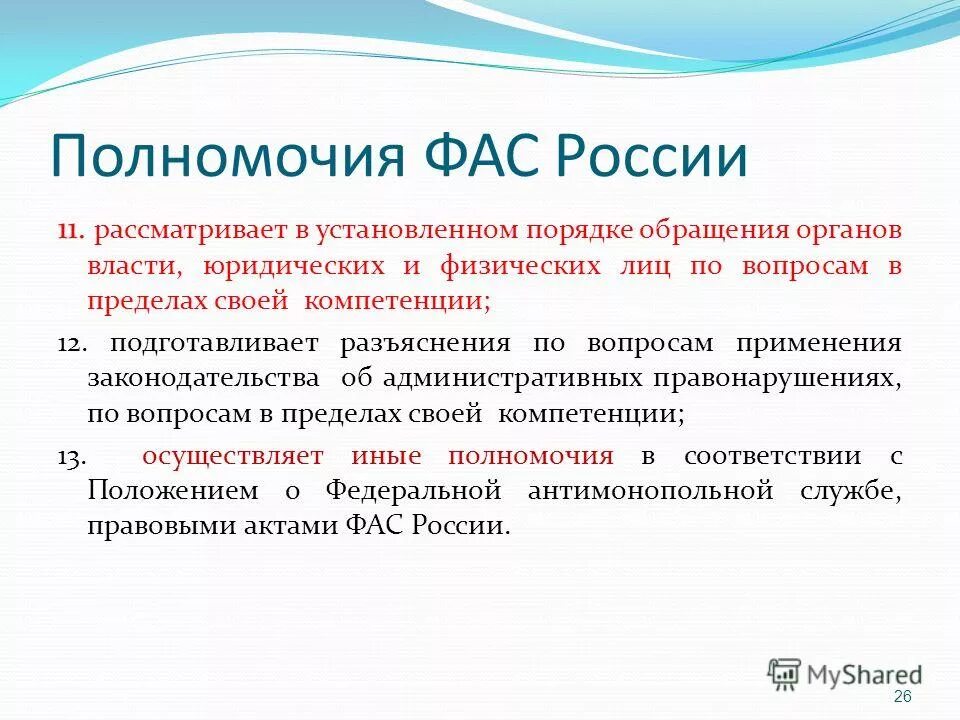 Полномочия ФАС России

11. рассматривает в установленном порядке обращения органов власти, юридических и физических лиц по вопросам в пределах своей компетенции;

12. подготавливает разъяснения по вопросам применения законодательства об административных правонарушениях, по вопросам в пределах своей компетенции;

13. осуществляет иные полномочия в соответствии с Положением о Федеральной антимонопольной службе, правовыми актами ФАС России.

MyShared

26